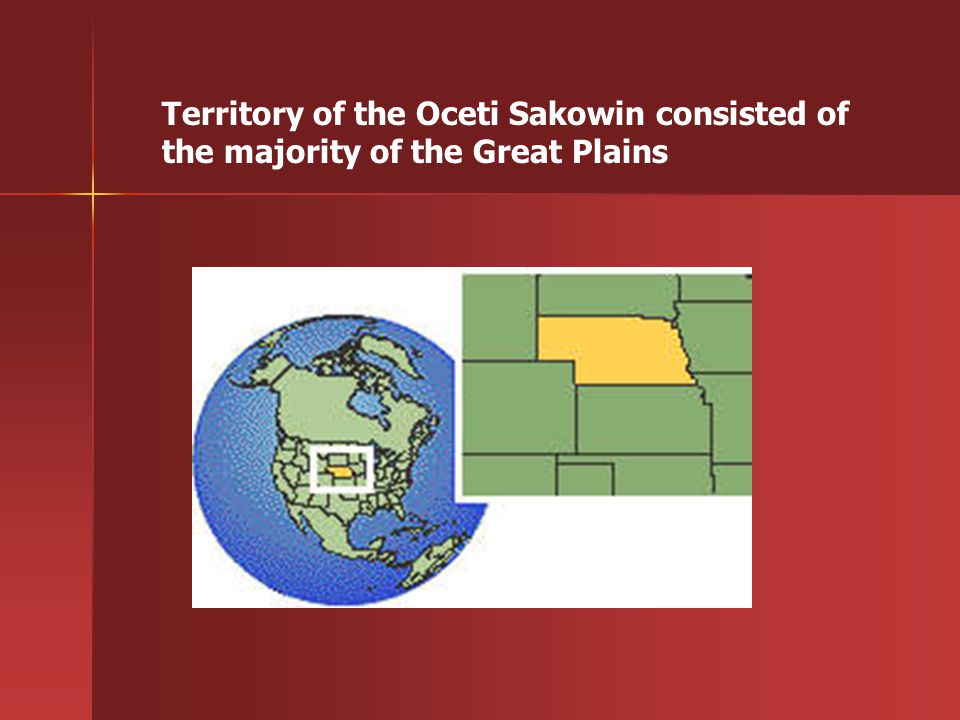 Territory of the Oceti Sakowin consisted of the majority of the Great Plains